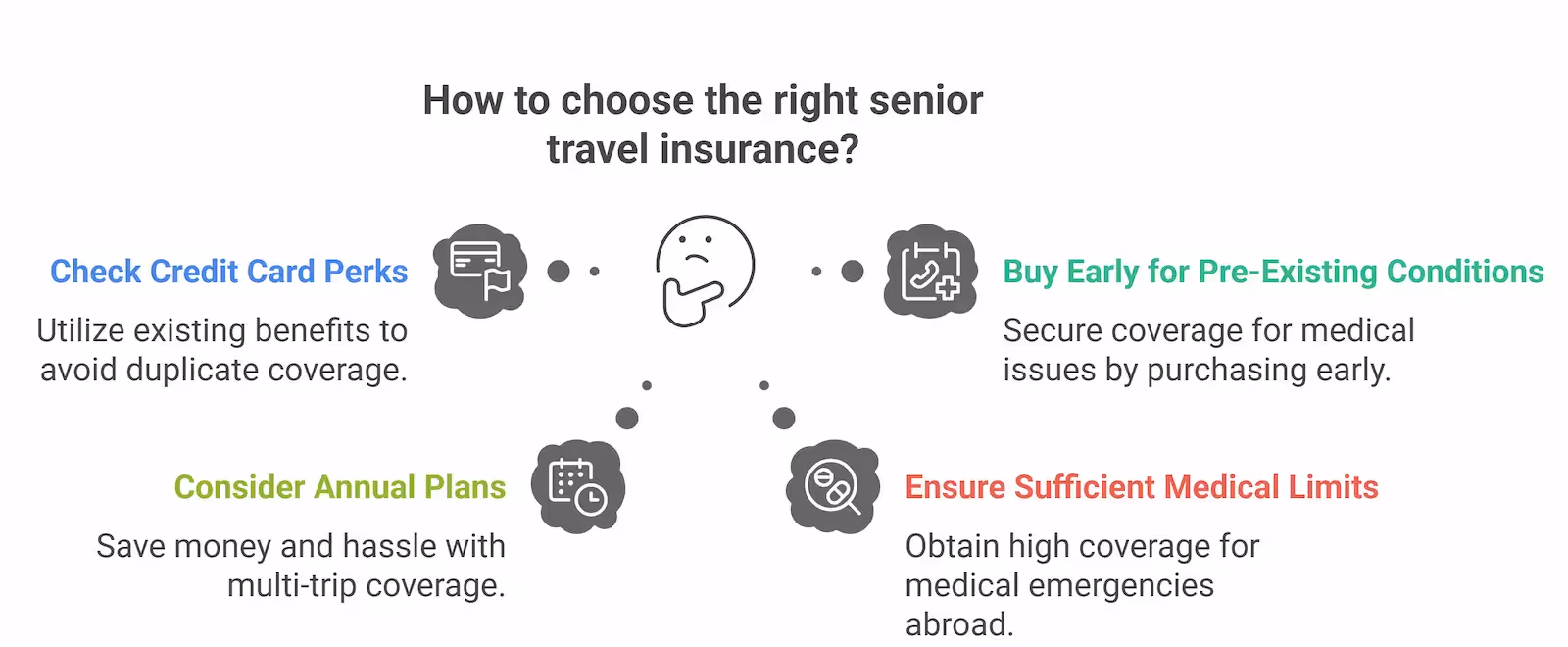 How to choose the right senior travel insurance?

Check Credit Card Perks

Utilize existing benefits to avoid duplicate coverage.

Buy Early for Pre-Existing Conditions

Secure coverage for medical issues by purchasing early.

Consider Annual Plans

Save money and hassle with multi-trip coverage.

Ensure Sufficient Medical Limits

Obtain high coverage for medical emergencies abroad.